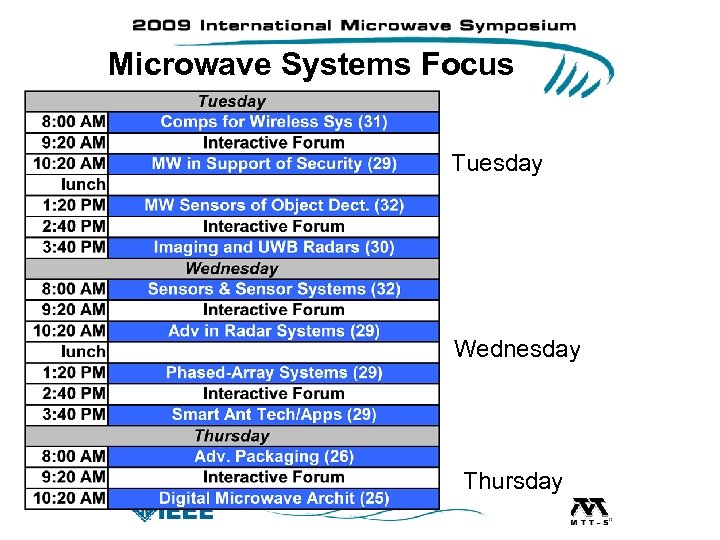 2009 International Microwave Symposium

Microwave Systems Focus

| Tuesday | |
|---|---|
| 8:00 AM | Comps for Wireless Sys (31) |
| 9:20 AM | Interactive Forum |
| 10:20 AM | MW in Support of Security (29) |
| lunch | |
| 1:20 PM | MW Sensors of Object Dect. (32) |
| 2:40 PM | Interactive Forum |
| 3:40 PM | Imaging and UWB Radars (30) |
| Wednesday | |
| 8:00 AM | Sensors & Sensor Systems (32) |
| 9:20 AM | Interactive Forum |
| 10:20 AM | Adv in Radar Systems (29) |
| lunch | |
| 1:20 PM | Phased-Array Systems (29) |
| 2:40 PM | Interactive Forum |
| 3:40 PM | Smart Ant Tech/Apps (29) |
| Thursday | |
| 8:00 AM | Adv. Packaging (26) |
| 9:20 AM | Interactive Forum |
| 10:20 AM | Digital Microwave Archit (25) |

Tuesday

Wednesday

Thursday

IEEE

MTT-S